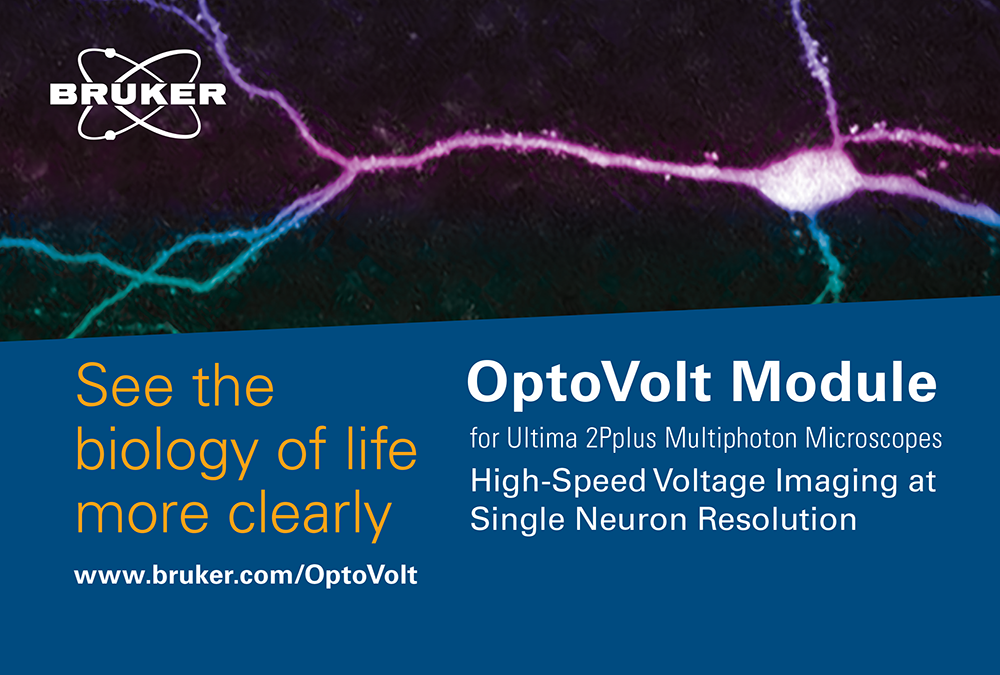 BRUKER

See the biology of life more clearly

www.bruker.com/OptoVolt

OptoVolt Module

for Ultima 2Pplus Multiphoton Microscopes

High-Speed Voltage Imaging at Single Neuron Resolution